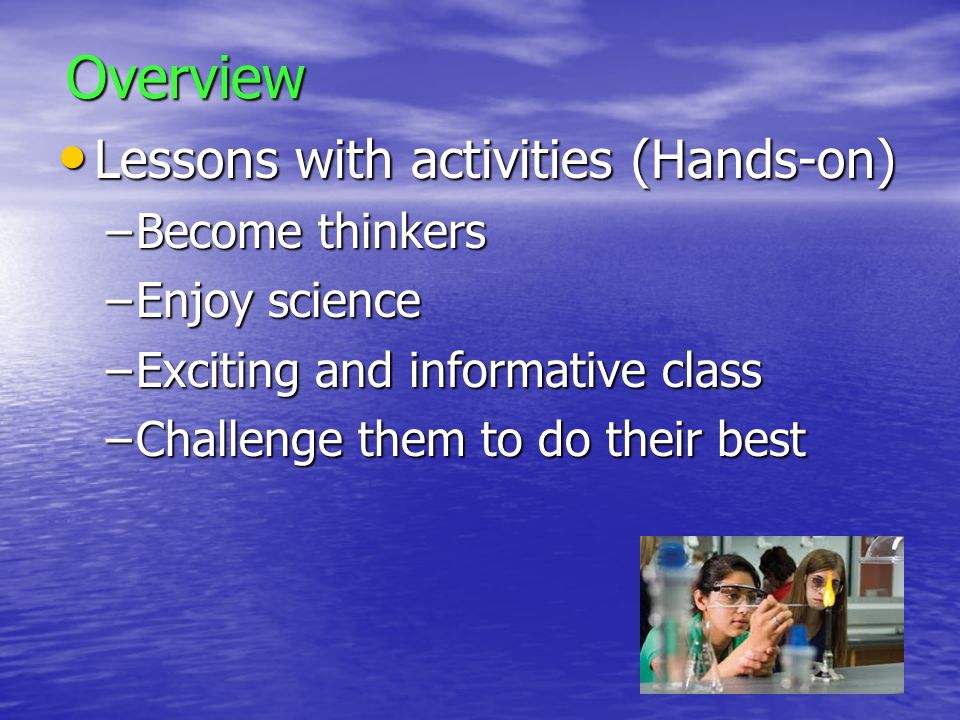 Overview

• Lessons with activities (Hands-on)
– Become thinkers
– Enjoy science
– Exciting and informative class
– Challenge them to do their best